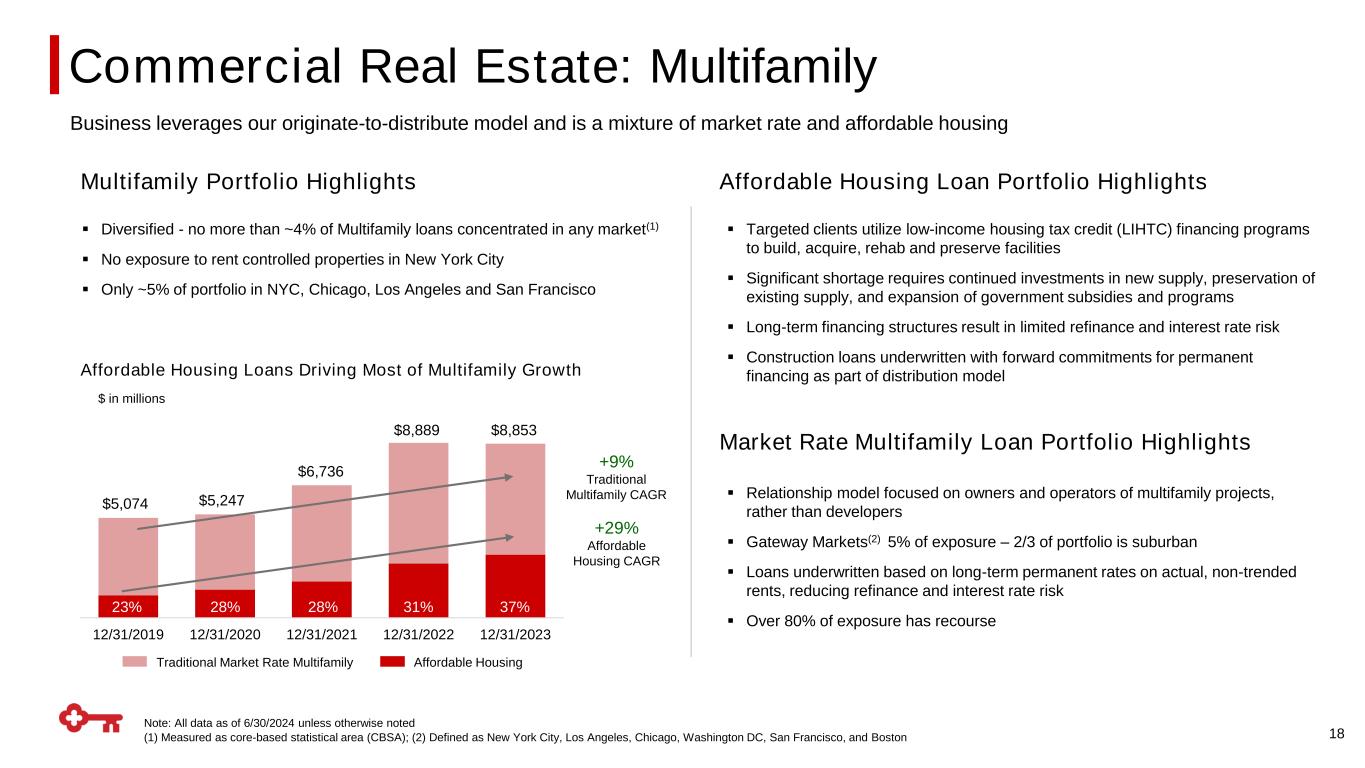 Commercial Real Estate: Multifamily

Business leverages our originate-to-distribute model and is a mixture of market rate and affordable housing

Multifamily Portfolio Highlights

▪ Diversified - no more than ~4% of Multifamily loans concentrated in any market$^{(1)}$

▪ No exposure to rent controlled properties in New York City

▪ Only ~5% of portfolio in NYC, Chicago, Los Angeles and San Francisco

Affordable Housing Loans Driving Most of Multifamily Growth

$ in millions

$5,074 $5,247 $6,736 $8,889 $8,853

23% 28% 28% 31% 37%

12/31/2019 12/31/2020 12/31/2021 12/31/2022 12/31/2023

+9% Traditional Multifamily CAGR

+29% Affordable Housing CAGR

Traditional Market Rate Multifamily Affordable Housing

Affordable Housing Loan Portfolio Highlights

▪ Targeted clients utilize low-income housing tax credit (LIHTC) financing programs to build, acquire, rehab and preserve facilities

▪ Significant shortage requires continued investments in new supply, preservation of existing supply, and expansion of government subsidies and programs

▪ Long-term financing structures result in limited refinance and interest rate risk

▪ Construction loans underwritten with forward commitments for permanent financing as part of distribution model

Market Rate Multifamily Loan Portfolio Highlights

▪ Relationship model focused on owners and operators of multifamily projects, rather than developers

▪ Gateway Markets$^{(2)}$ 5% of exposure – 2/3 of portfolio is suburban

▪ Loans underwritten based on long-term permanent rates on actual, non-trended rents, reducing refinance and interest rate risk

▪ Over 80% of exposure has recourse

Note: All data as of 6/30/2024 unless otherwise noted
(1) Measured as core-based statistical area (CBSA); (2) Defined as New York City, Los Angeles, Chicago, Washington DC, San Francisco, and Boston

18